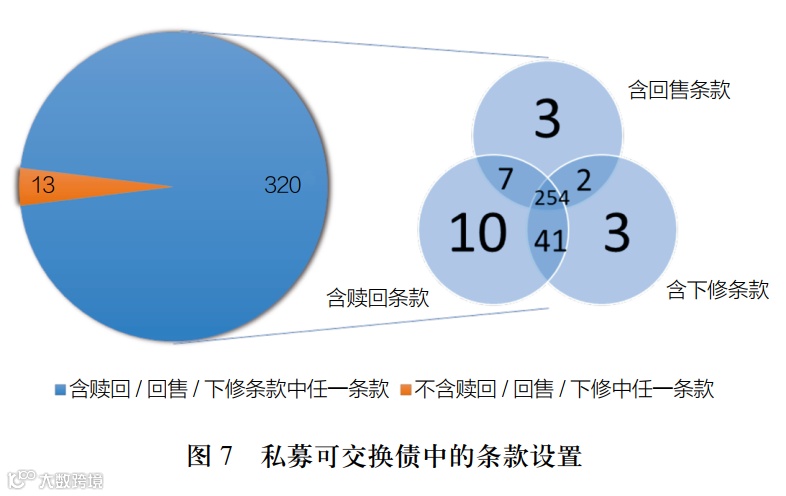 13

320

3

含回售条款

7

2

254

10

41

3

含赎回条款

含下修条款

含赎回 / 回售 / 下修条款中任一条款　不含赎回 / 回售 / 下修中任一条款

图 7　私募可交换债中的条款设置

大数跨境